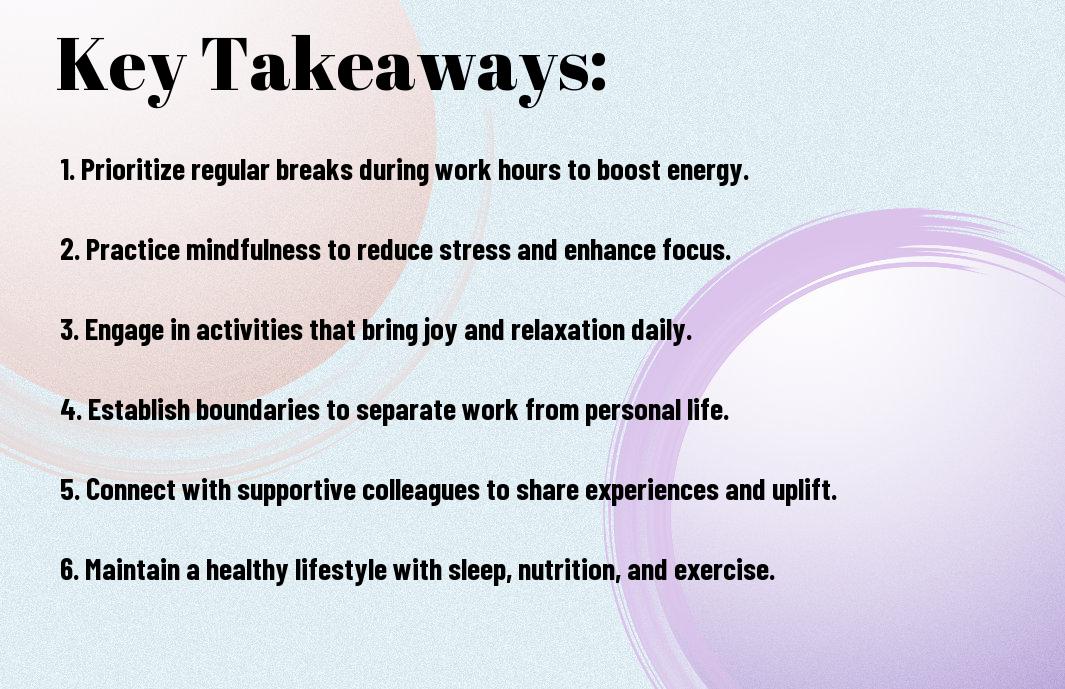 Key Takeaways:

1. Prioritize regular breaks during work hours to boost energy.

2. Practice mindfulness to reduce stress and enhance focus.

3. Engage in activities that bring joy and relaxation daily.

4. Establish boundaries to separate work from personal life.

5. Connect with supportive colleagues to share experiences and uplift.

6. Maintain a healthy lifestyle with sleep, nutrition, and exercise.